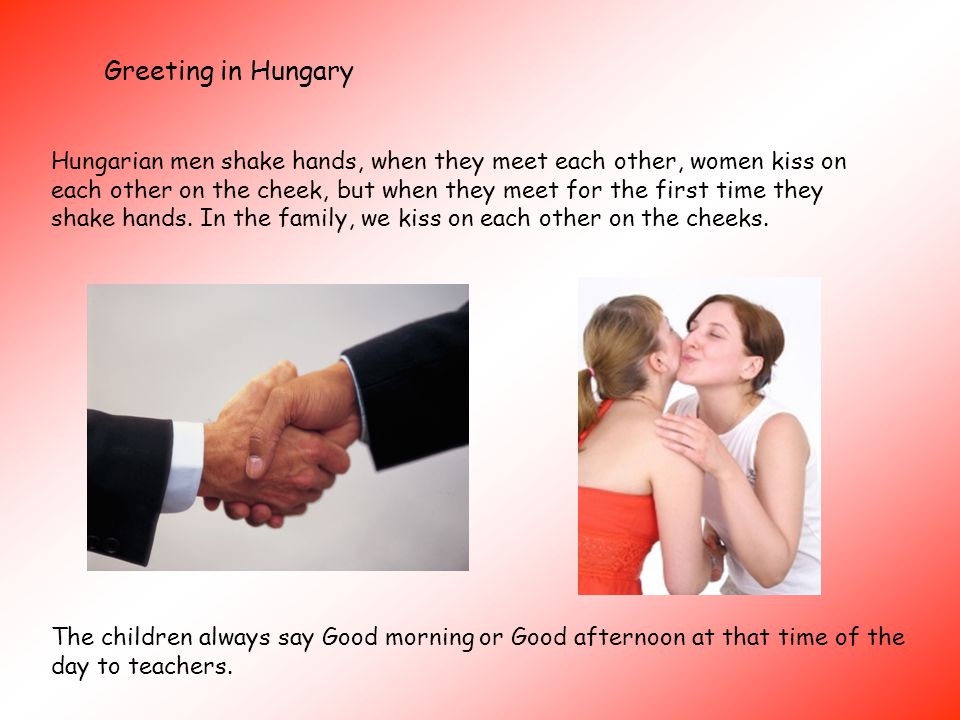 Greeting in Hungary

Hungarian men shake hands, when they meet each other, women kiss on each other on the cheek, but when they meet for the first time they shake hands. In the family, we kiss on each other on the cheeks.

The children always say Good morning or Good afternoon at that time of the day to teachers.